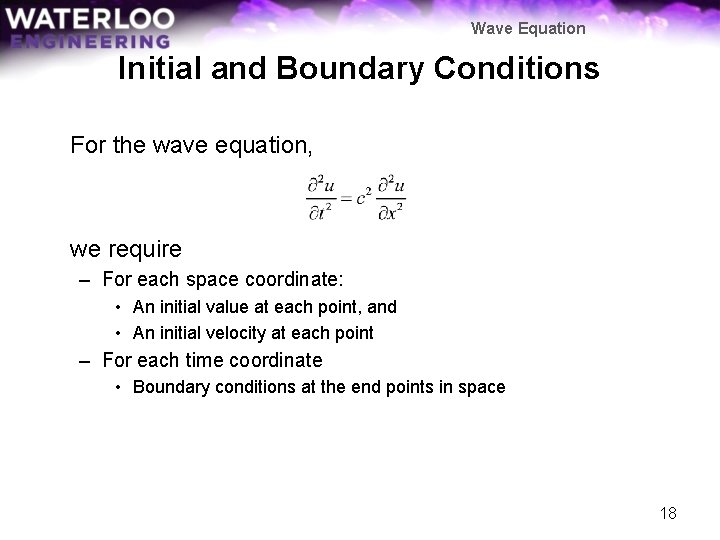 WATERLOO
ENGINEERING

Wave Equation

Initial and Boundary Conditions

For the wave equation,

$\frac{\partial^2 u}{\partial t^2} = c^2 \frac{\partial^2 u}{\partial x^2}$

we require

– For each space coordinate:
 • An initial value at each point, and
 • An initial velocity at each point
– For each time coordinate
 • Boundary conditions at the end points in space

18